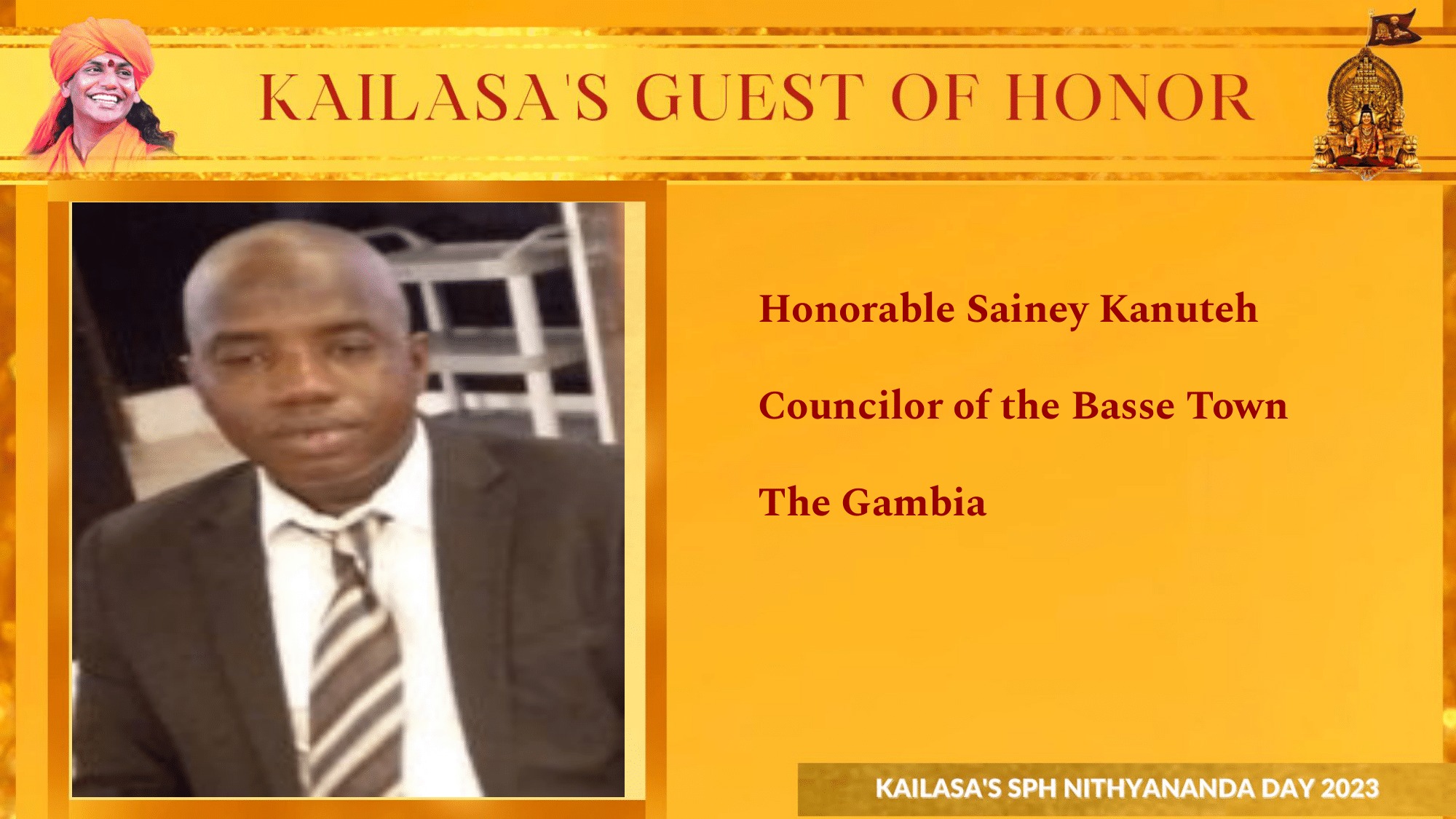 KAILASA'S GUEST OF HONOR

Honorable Sainey Kanuteh

Councilor of the Basse Town

The Gambia

KAILASA'S SPH NITHYANANDA DAY 2023